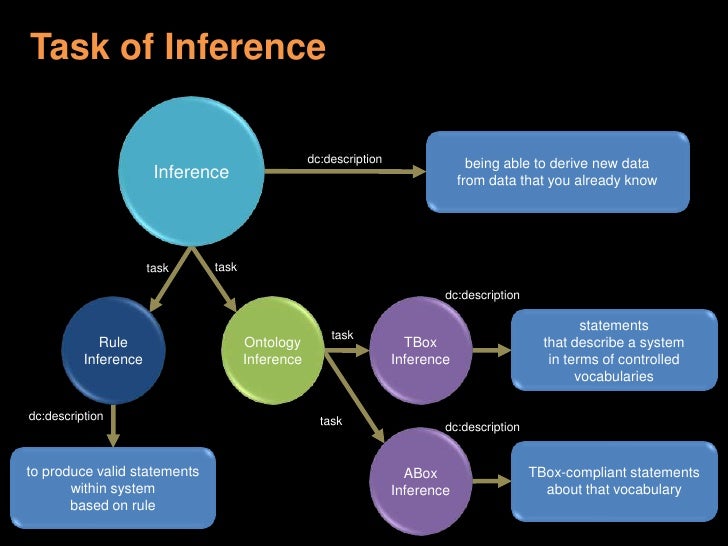 Task of Inference

Inference

dc:description

being able to derive new data from data that you already know

task

task

Rule Inference

Ontology Inference

task

dc:description

TBox Inference

statements that describe a system in terms of controlled vocabularies

dc:description

to produce valid statements within system based on rule

task

dc:description

ABox Inference

TBox-compliant statements about that vocabulary